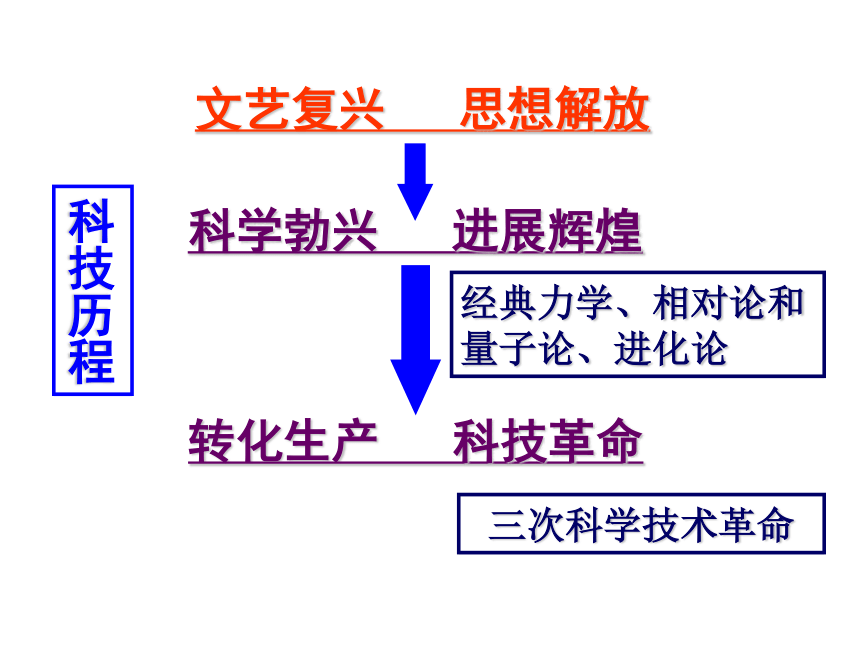 科技历程

文艺复兴　思想解放

科学勃兴　进展辉煌

经典力学、相对论和量子论、进化论

转化生产　科技革命

三次科学技术革命